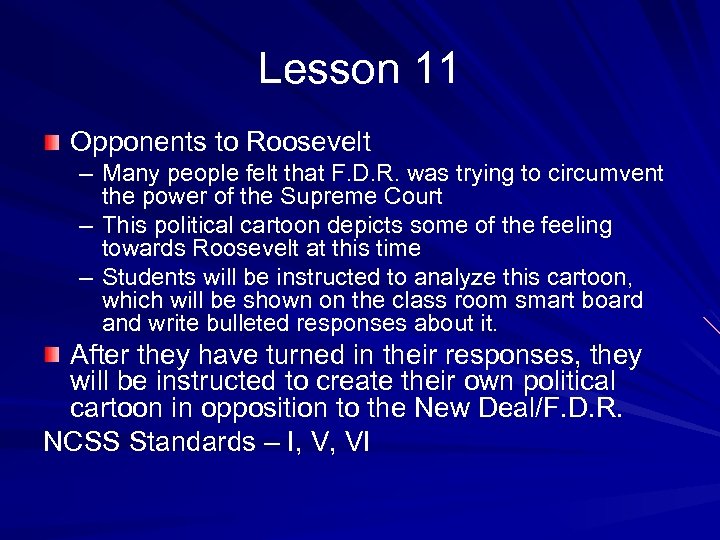 Lesson 11

Opponents to Roosevelt

– Many people felt that F.D.R. was trying to circumvent the power of the Supreme Court

– This political cartoon depicts some of the feeling towards Roosevelt at this time

– Students will be instructed to analyze this cartoon, which will be shown on the class room smart board and write bulleted responses about it.

After they have turned in their responses, they will be instructed to create their own political cartoon in opposition to the New Deal/F.D.R.

NCSS Standards – I, V, VI